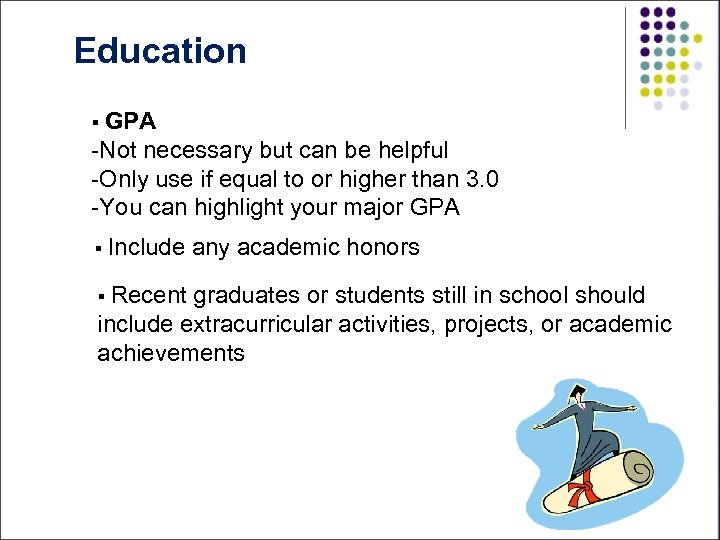 Education

▪ GPA
-Not necessary but can be helpful
-Only use if equal to or higher than 3.0
-You can highlight your major GPA

▪ Include any academic honors

▪ Recent graduates or students still in school should include extracurricular activities, projects, or academic achievements